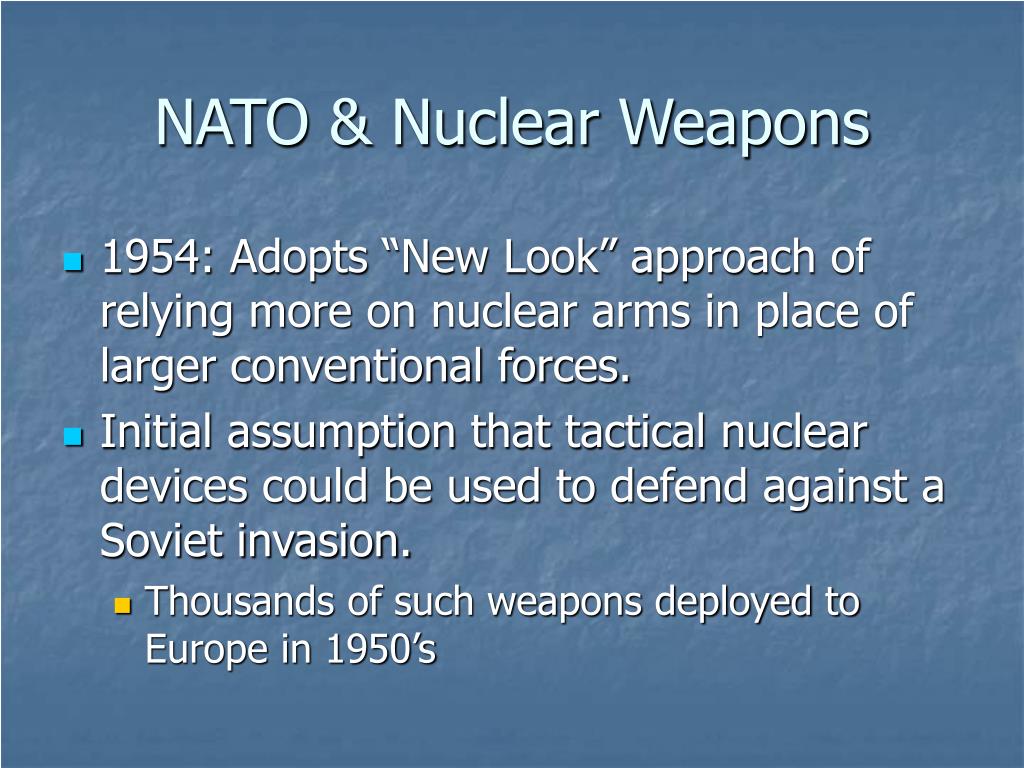 NATO & Nuclear Weapons

- 1954: Adopts “New Look” approach of relying more on nuclear arms in place of larger conventional forces.
- Initial assumption that tactical nuclear devices could be used to defend against a Soviet invasion.
  - Thousands of such weapons deployed to Europe in 1950’s